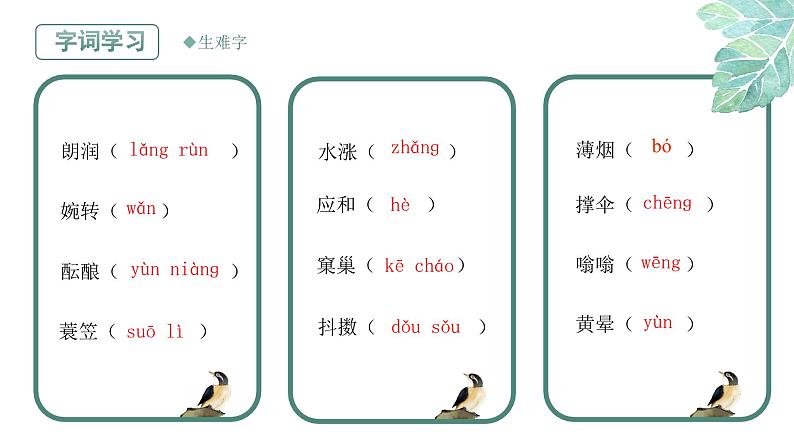 字词学习

◆生难字

朗润（ lǎng rùn ）

婉转（ wǎn ）

酝酿（ yùn niàng ）

蓑笠（ suō lì ）

水涨（ zhǎng ）

应和（ hè ）

窠巢（ kē cháo ）

抖擞（ dǒu sǒu ）

薄烟（ bó ）

撑伞（ chēng ）

嗡嗡（ wēng ）

黄晕（ yùn ）